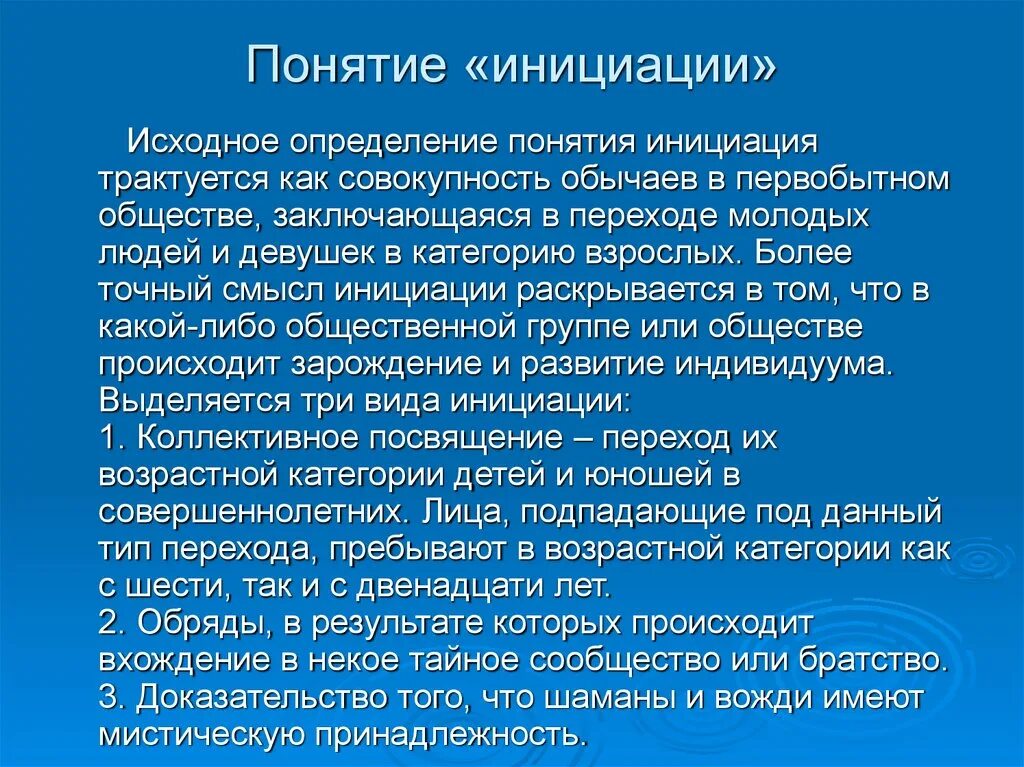 Понятие «инициации»

Исходное определение понятия инициация трактуется как совокупность обычаев в первобытном обществе, заключающаяся в переходе молодых людей и девушек в категорию взрослых. Более точный смысл инициации раскрывается в том, что в какой-либо общественной группе или обществе происходит зарождение и развитие индивидуума. Выделяется три вида инициации:
1. Коллективное посвящение – переход их возрастной категории детей и юношей в совершеннолетних. Лица, подпадающие под данный тип перехода, пребывают в возрастной категории как с шести, так и с двенадцати лет.
2. Обряды, в результате которых происходит вхождение в некое тайное сообщество или братство.
3. Доказательство того, что шаманы и вожди имеют мистическую принадлежность.